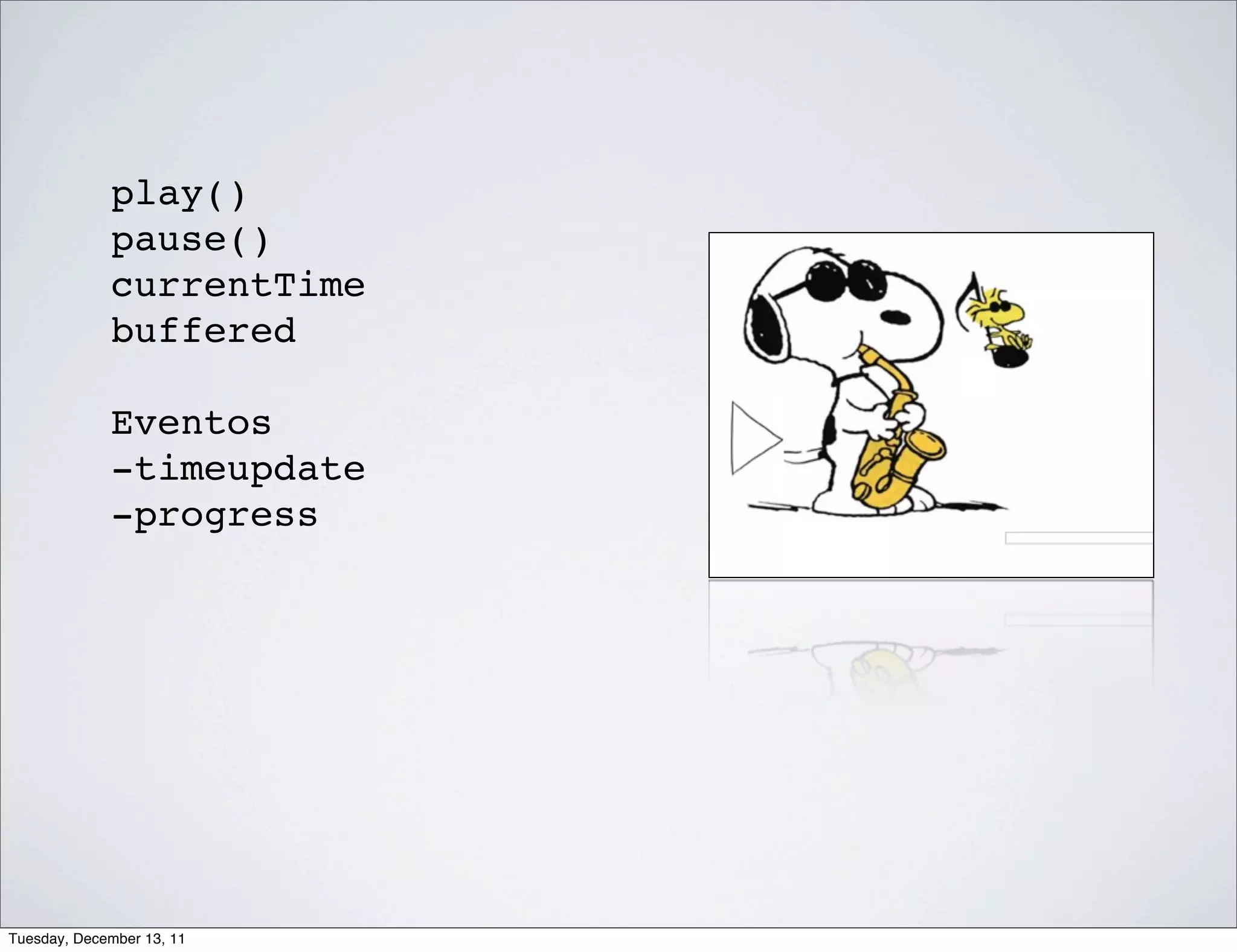 play()
pause()
currentTime
buffered

Eventos
-timeupdate
-progress

Tuesday, December 13, 11